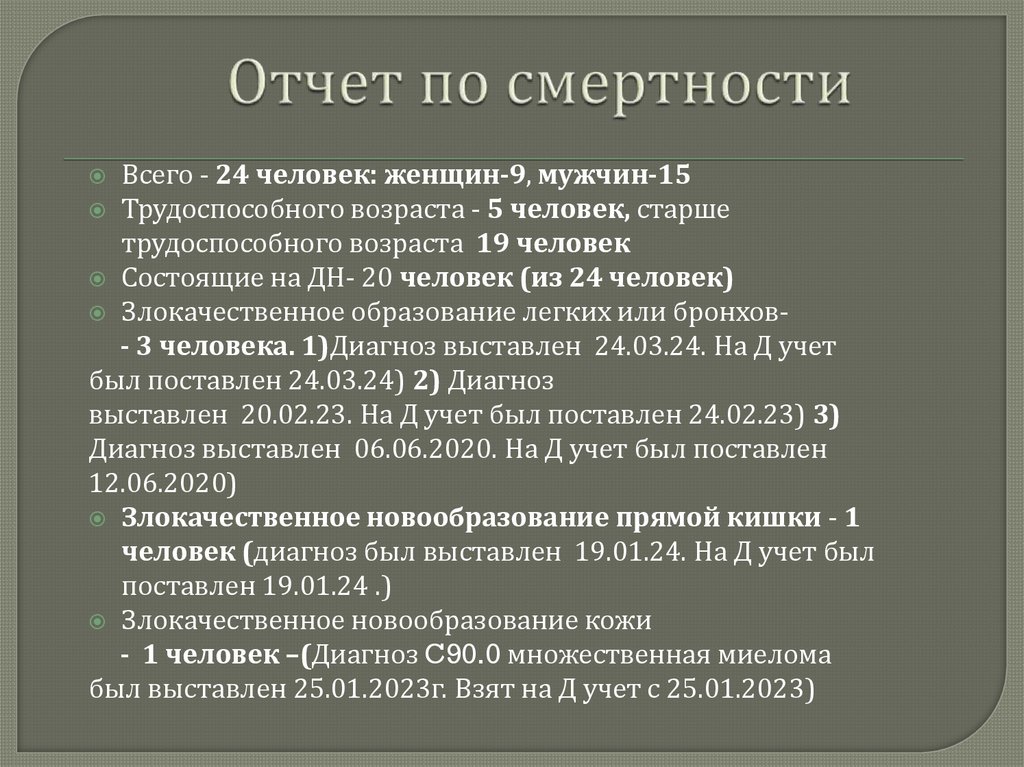 Отчет по смертности

Всего - 24 человек: женщин-9, мужчин-15
Трудоспособного возраста - 5 человек, старше трудоспособного возраста 19 человек
Состоящие на ДН- 20 человек (из 24 человек)
Злокачественное образование легких или бронхов-
- 3 человека. 1)Диагноз выставлен 24.03.24. На Д учет был поставлен 24.03.24) 2) Диагноз выставлен 20.02.23. На Д учет был поставлен 24.02.23) 3) Диагноз выставлен 06.06.2020. На Д учет был поставлен 12.06.2020)
Злокачественное новообразование прямой кишки - 1 человек (диагноз был выставлен 19.01.24. На Д учет был поставлен 19.01.24 .)
Злокачественное новообразование кожи
- 1 человек –(Диагноз С90.0 множественная миелома был выставлен 25.01.2023г. Взят на Д учет с 25.01.2023)